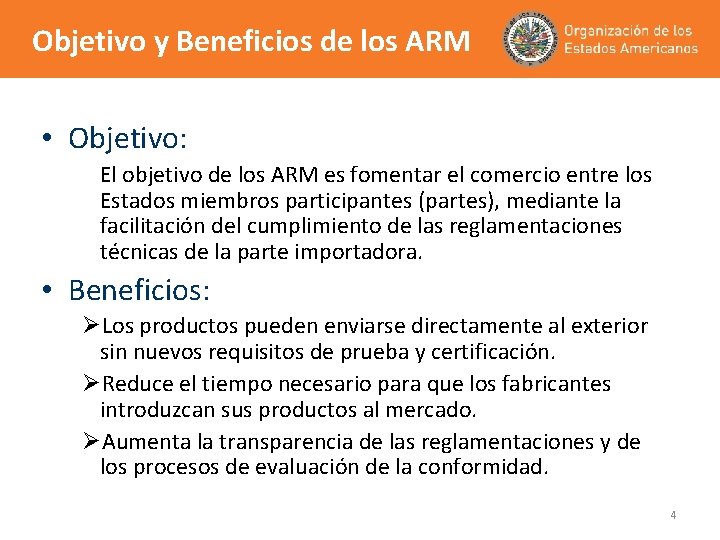 Objetivo y Beneficios de los ARM

Organización de los Estados Americanos

• Objetivo:

El objetivo de los ARM es fomentar el comercio entre los Estados miembros participantes (partes), mediante la facilitación del cumplimiento de las reglamentaciones técnicas de la parte importadora.

• Beneficios:

➢Los productos pueden enviarse directamente al exterior sin nuevos requisitos de prueba y certificación.

➢Reduce el tiempo necesario para que los fabricantes introduzcan sus productos al mercado.

➢Aumenta la transparencia de las reglamentaciones y de los procesos de evaluación de la conformidad.

4